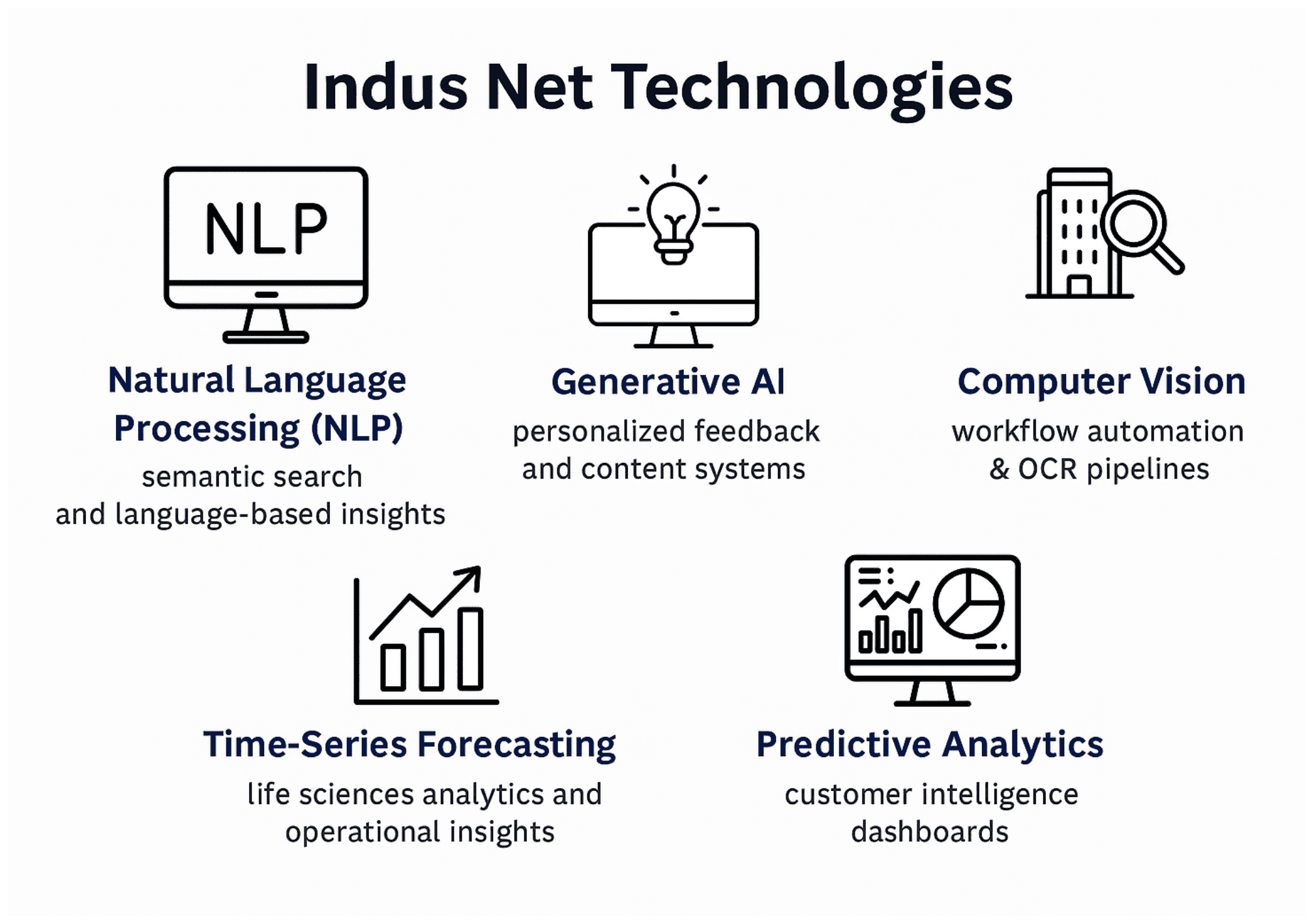 Indus Net Technologies

NLP

Natural Language Processing (NLP)

semantic search and language-based insights

Generative AI

personalized feedback and content systems

Computer Vision

workflow automation & OCR pipelines

Time-Series Forecasting

life sciences analytics and operational insights

Predictive Analytics

customer intelligence dashboards